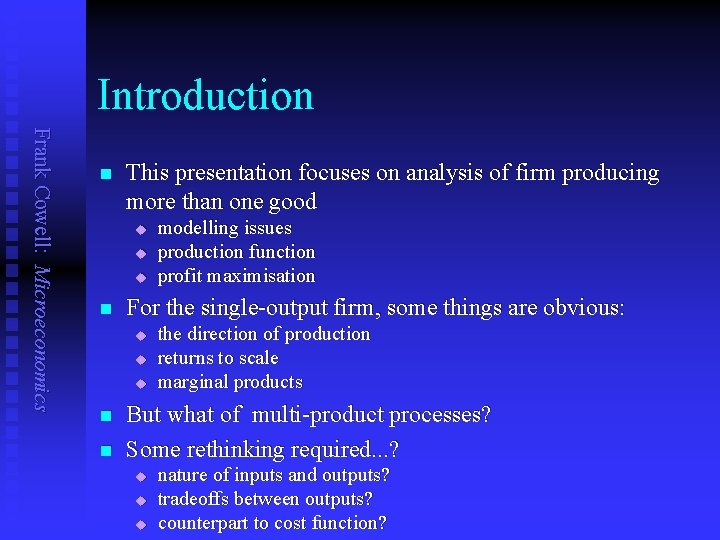 Frank Cowell: Microeconomics

Introduction

This presentation focuses on analysis of firm producing more than one good

modelling issues

production function

profit maximisation

For the single-output firm, some things are obvious:

the direction of production

returns to scale

marginal products

But what of multi-product processes?

Some rethinking required...?

nature of inputs and outputs?

tradeoffs between outputs?

counterpart to cost function?